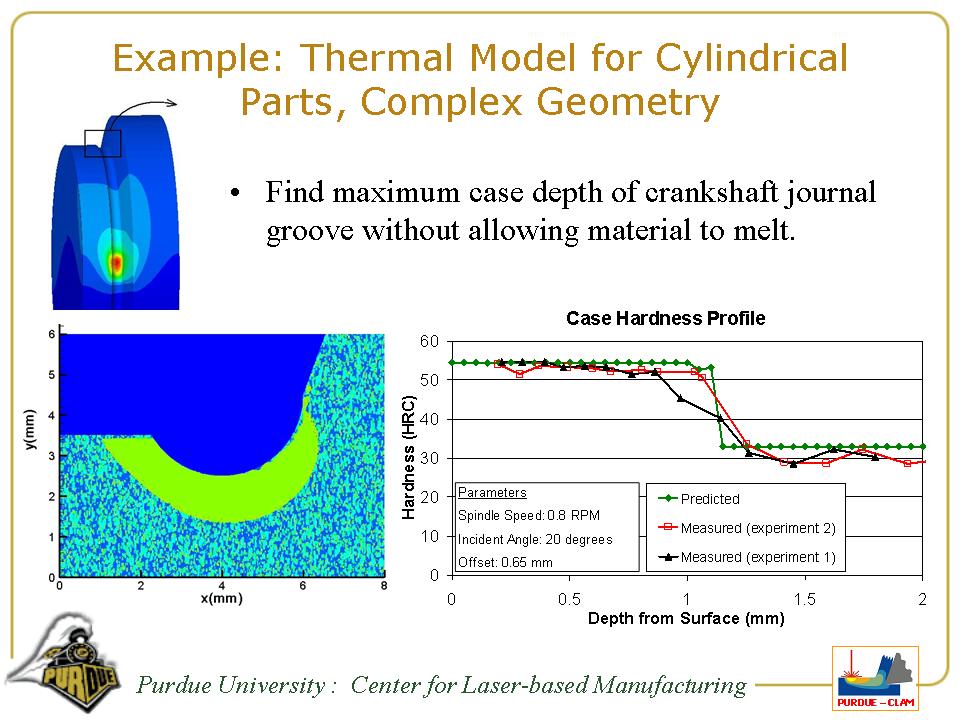 Example: Thermal Model for Cylindrical Parts, Complex Geometry

• Find maximum case depth of crankshaft journal groove without allowing material to melt.

y(mm)
6
5
4
3
2
1
0
0
2
4
6
8
x(mm)

Case Hardness Profile

Hardness (HRC)
60
50
40
30
20
10
0
0
0.5
1
1.5
2
Depth from Surface (mm)

Parameters
Spindle Speed: 0.8 RPM
Incident Angle: 20 degrees
Offset: 0.65 mm

Predicted
Measured (experiment 2)
Measured (experiment 1)

PURDUE

Purdue University : Center for Laser-based Manufacturing

PURDUE – CLAM